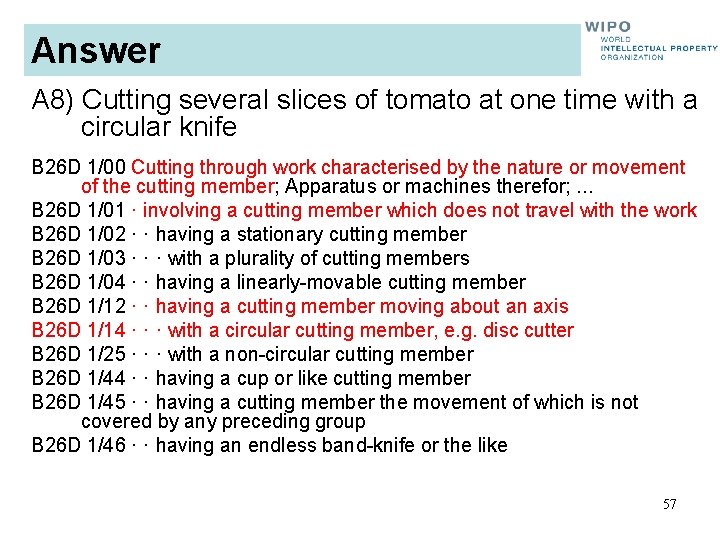 Answer

WIPO
WORLD
INTELLECTUAL PROPERTY
ORGANIZATION

A8) Cutting several slices of tomato at one time with a circular knife

B26D 1/00 Cutting through work characterised by the nature or movement of the cutting member; Apparatus or machines therefor; ...
B26D 1/01 · involving a cutting member which does not travel with the work
B26D 1/02 · · having a stationary cutting member
B26D 1/03 · · · with a plurality of cutting members
B26D 1/04 · · having a linearly-movable cutting member
B26D 1/12 · · having a cutting member moving about an axis
B26D 1/14 · · · with a circular cutting member, e.g. disc cutter
B26D 1/25 · · · with a non-circular cutting member
B26D 1/44 · · having a cup or like cutting member
B26D 1/45 · · having a cutting member the movement of which is not covered by any preceding group
B26D 1/46 · · having an endless band-knife or the like

57